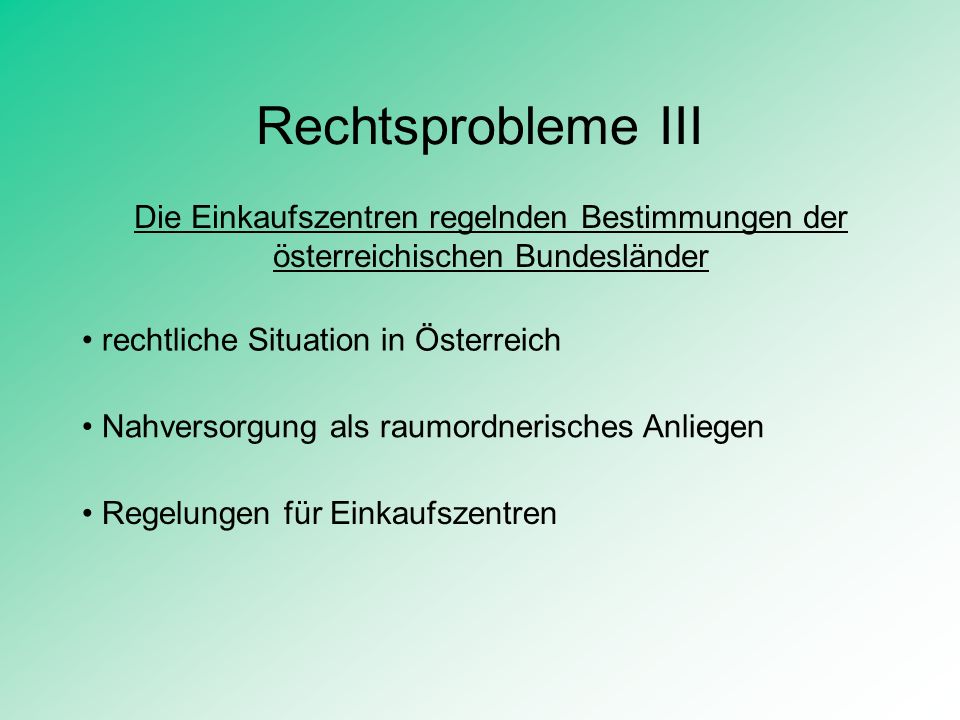 Rechtsprobleme III

Die Einkaufszentren regelnden Bestimmungen der österreichischen Bundesländer

• rechtliche Situation in Österreich

• Nahversorgung als raumordnerisches Anliegen

• Regelungen für Einkaufszentren